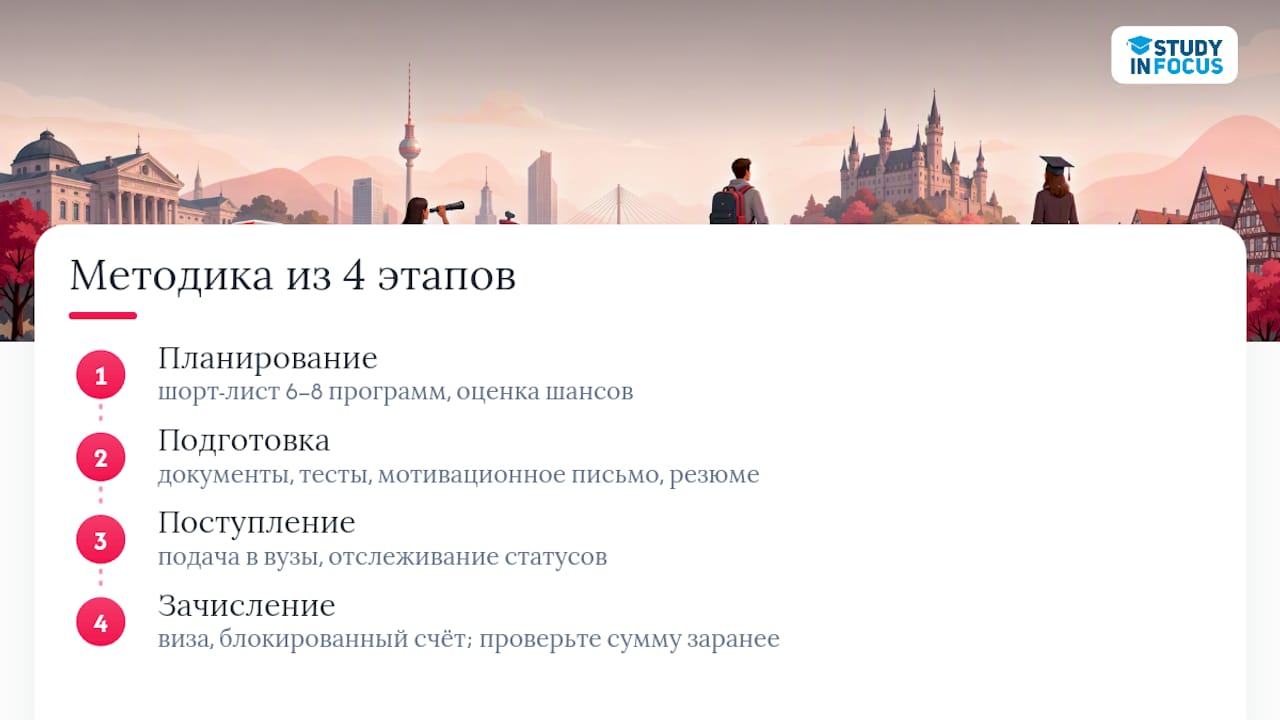 STUDY IN FOCUS

Методика из 4 этапов

1
Планирование
шорт-лист 6–8 программ, оценка шансов

2
Подготовка
документы, тесты, мотивационное письмо, резюме

3
Поступление
подача в вузы, отслеживание статусов

4
Зачисление
виза, блокированный счёт; проверьте сумму заранее